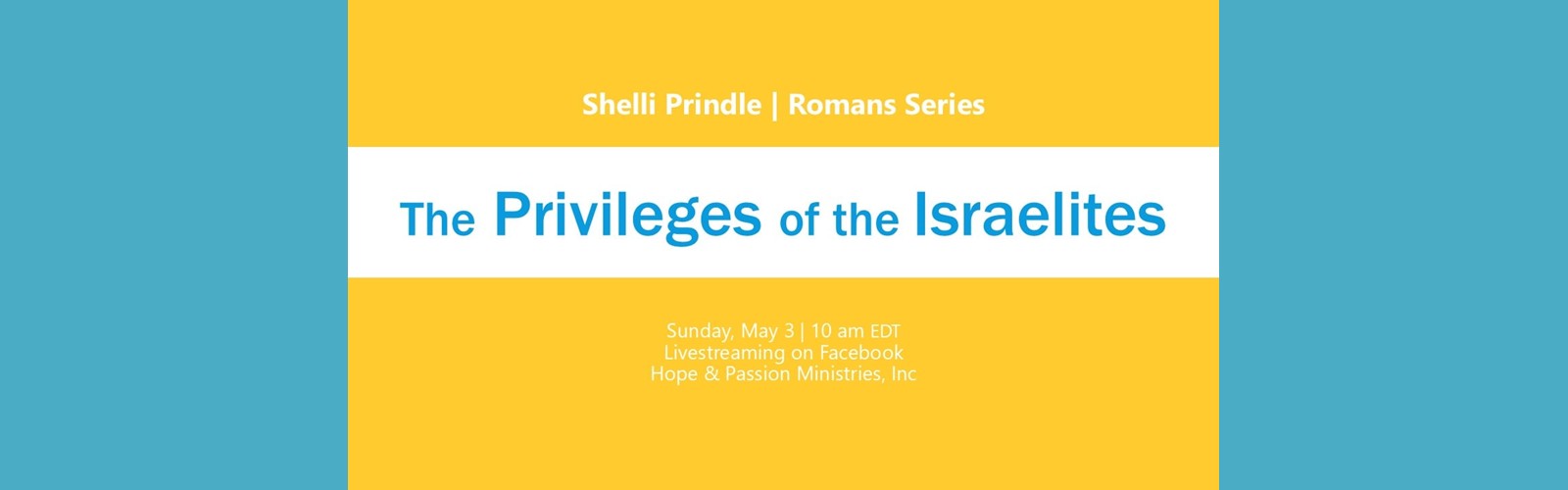 Shelli Prindle | Romans Series

The Privileges of the Israelites

Sunday, May 3 | 10 am EDT
Livestreaming on Facebook
Hope & Passion Ministries, Inc